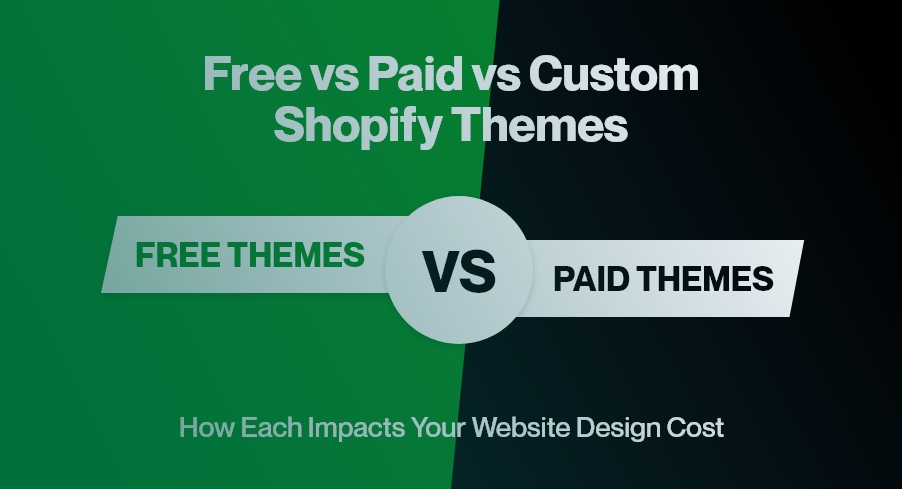 Free vs Paid vs Custom Shopify Themes

FREE THEMES

VS

PAID THEMES

How Each Impacts Your Website Design Cost